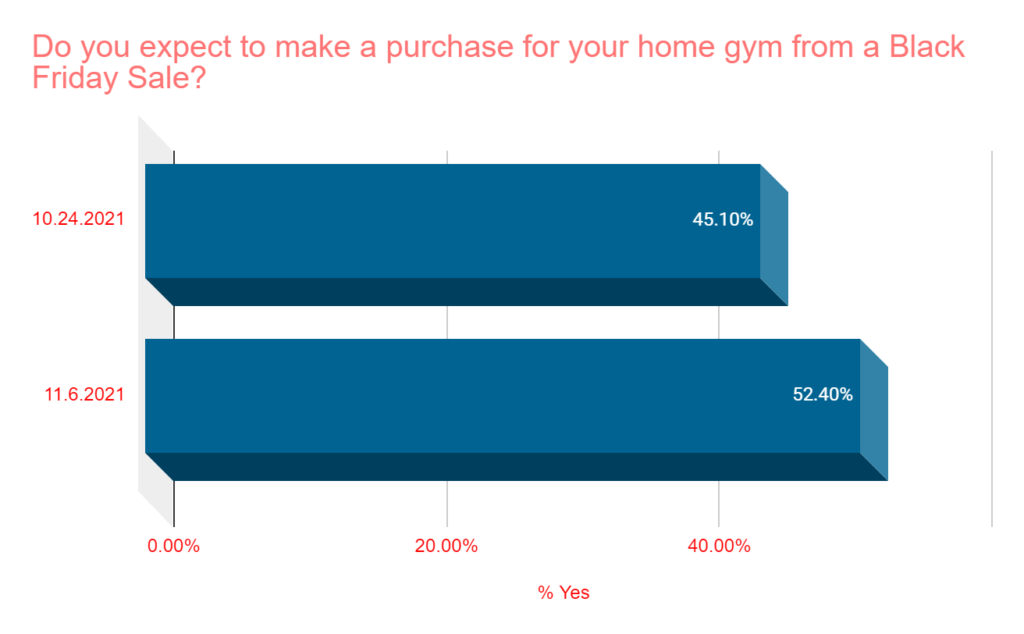 Do you expect to make a purchase for your home gym from a Black Friday Sale?

10.24.2021

45.10%

11.6.2021

52.40%

0.00%

20.00%

40.00%

% Yes